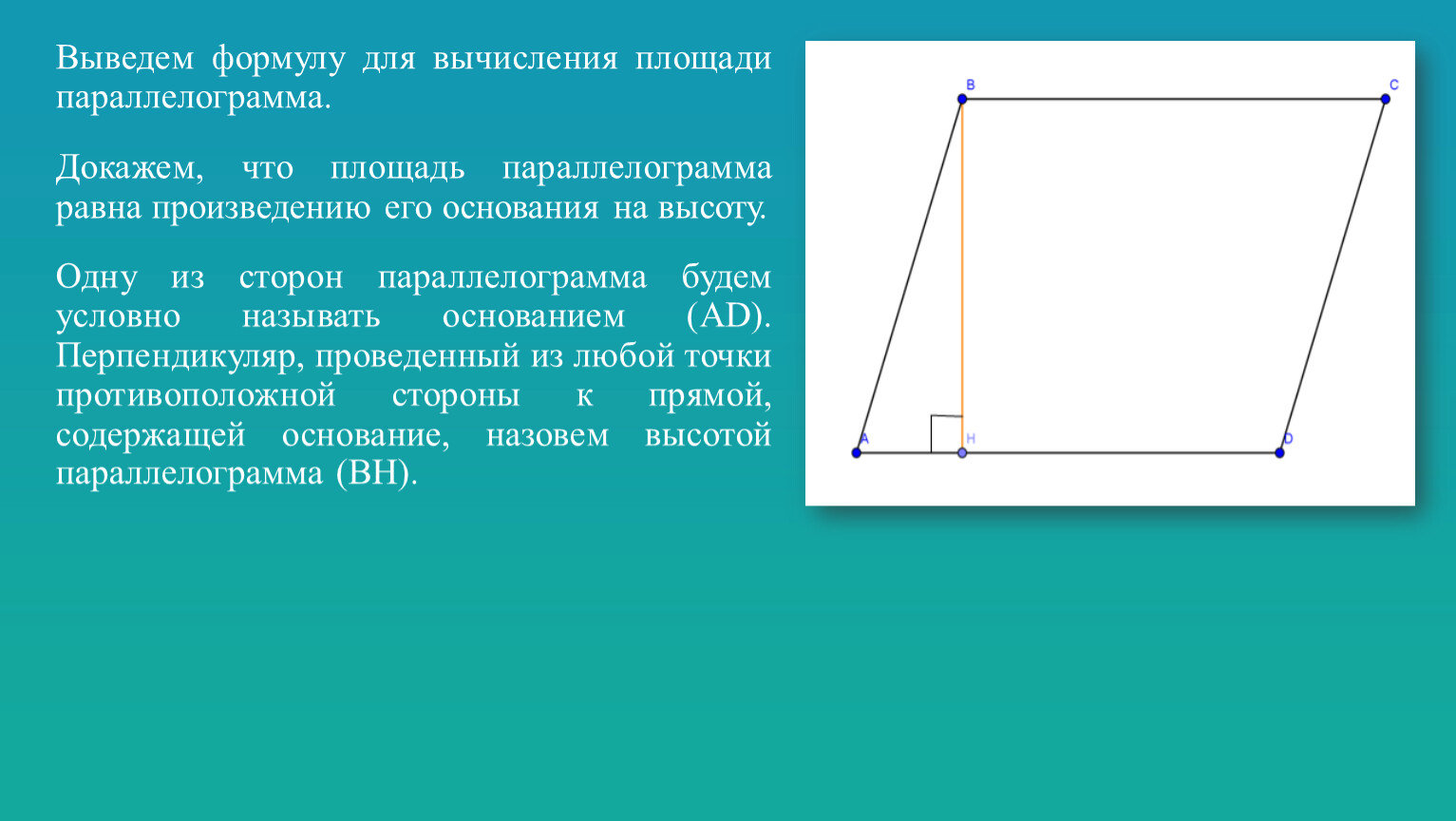 Выведем формулу для вычисления площади параллелограмма.

Докажем, что площадь параллелограмма равна произведению его основания на высоту.

Одну из сторон параллелограмма будем условно называть основанием (AD). Перпендикуляр, проведенный из любой точки противоположной стороны к прямой, содержащей основание, назовем высотой параллелограмма (BH).

B
C
A
H
D